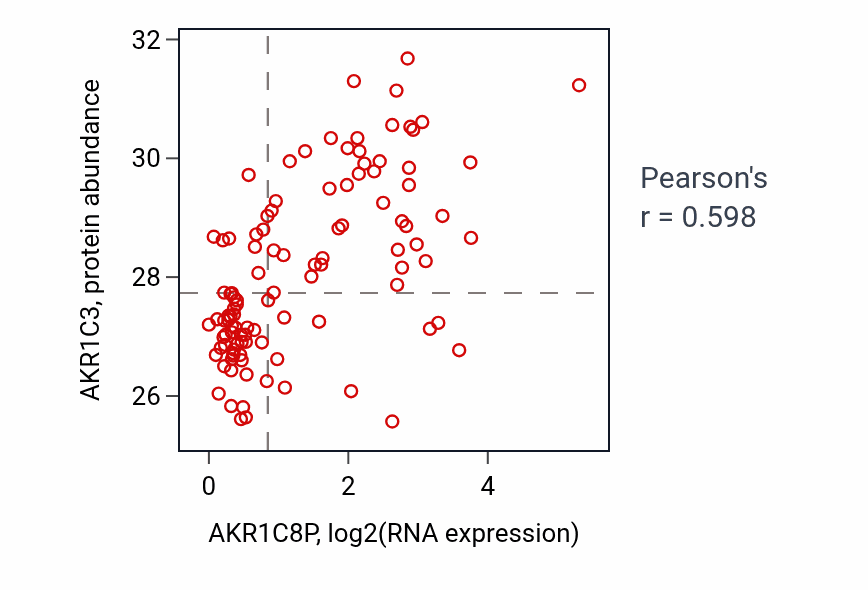 AKR1C3, protein abundance

32
30
28
26

0
2
4

AKR1C8P, log2(RNA expression)

Pearson's
r = 0.598